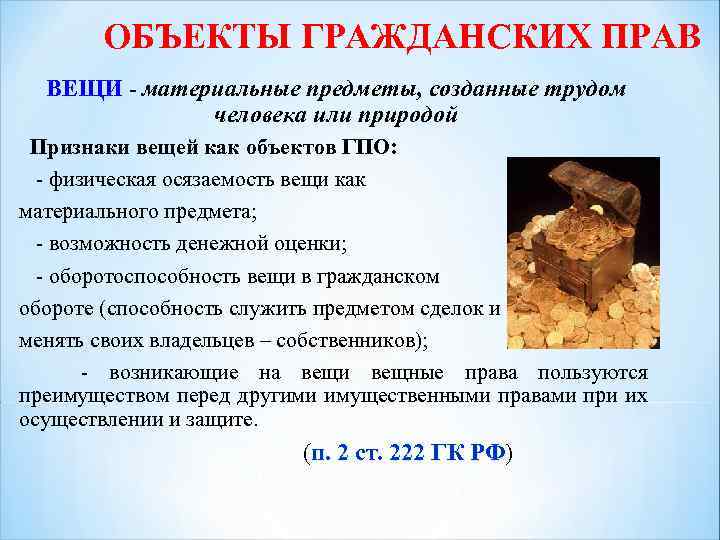 ОБЪЕКТЫ ГРАЖДАНСКИХ ПРАВ

ВЕЩИ - материальные предметы, созданные трудом человека или природой

Признаки вещей как объектов ГПО:

- физическая осязаемость вещи как материального предмета;

- возможность денежной оценки;

- оборотоспособность вещи в гражданском обороте (способность служить предметом сделок и менять своих владельцев – собственников);

- возникающие на вещи вещные права пользуются преимуществом перед другими имущественными правами при их осуществлении и защите.

(п. 2 ст. 222 ГК РФ)